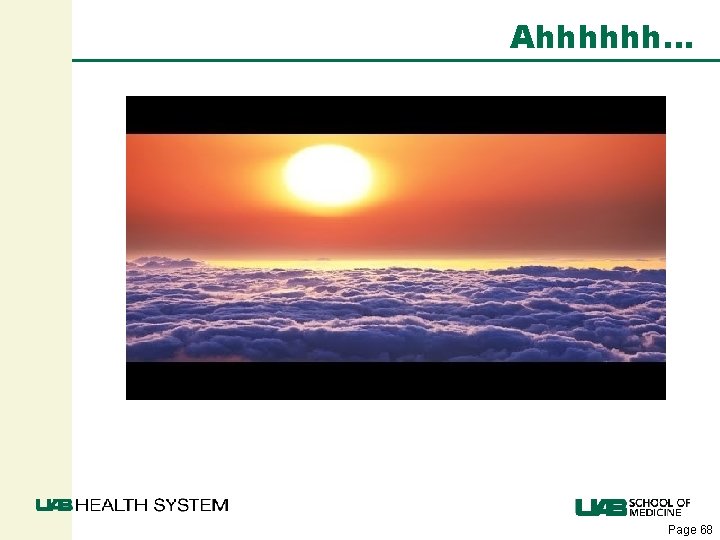 Ahhhhhh…

UAB HEALTH SYSTEM

UAB SCHOOL OF MEDICINE

Page 68